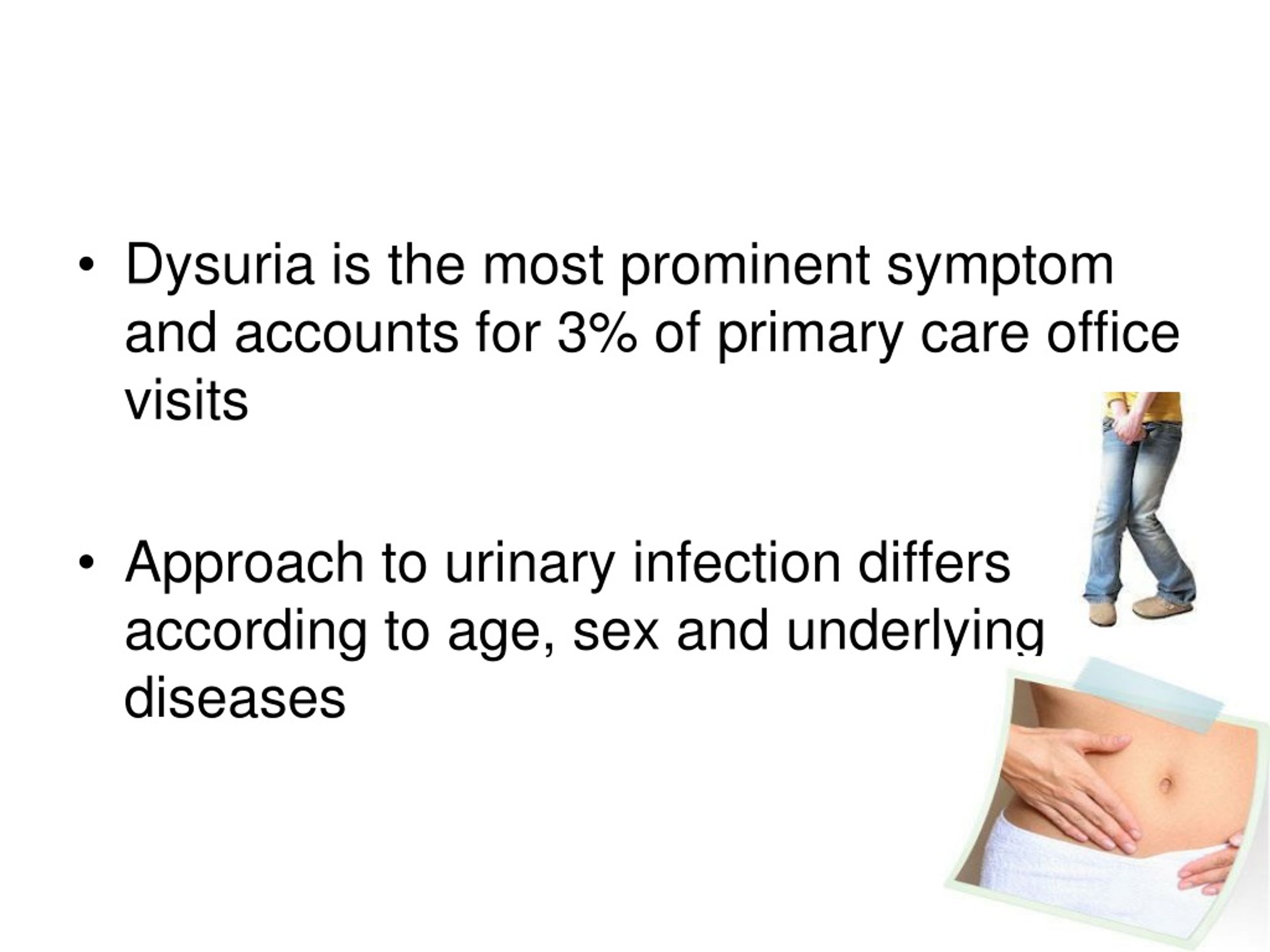 • Dysuria is the most prominent symptom and accounts for 3% of primary care office visits

• Approach to urinary infection differs according to age, sex and underlying diseases